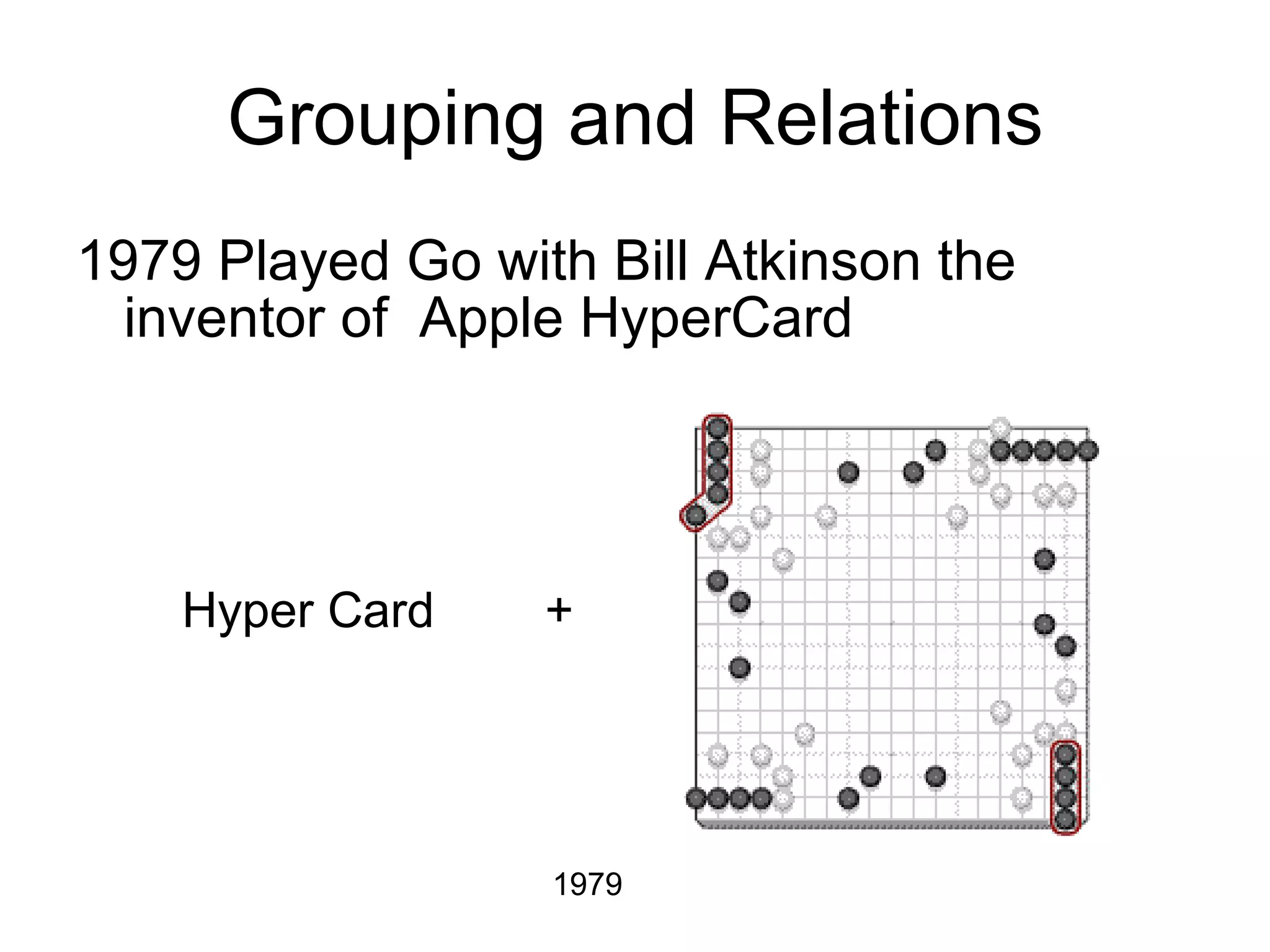 Grouping and Relations

1979 Played Go with Bill Atkinson the inventor of Apple HyperCard

Hyper Card +

1979